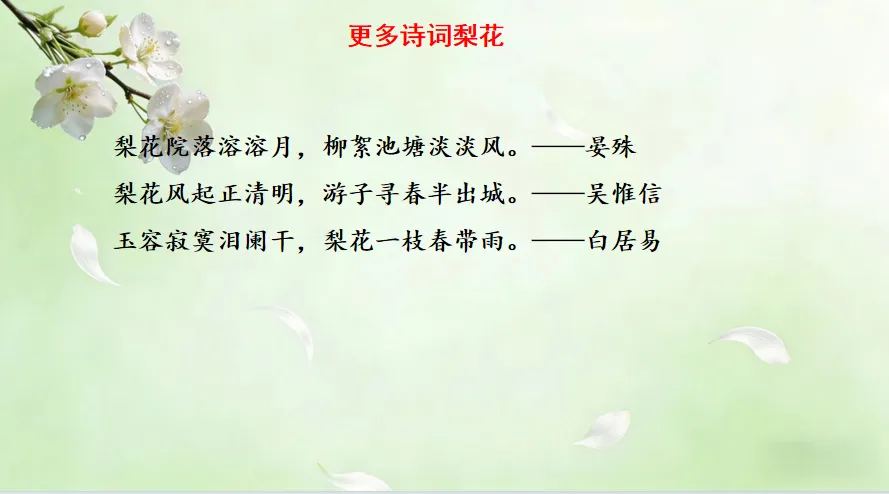 更多诗词梨花

梨花院落溶溶月，柳絮池塘淡淡风。——晏殊

梨花风起正清明，游子寻春半出城。——吴惟信

玉容寂寞泪阑干，梨花一枝春带雨。——白居易